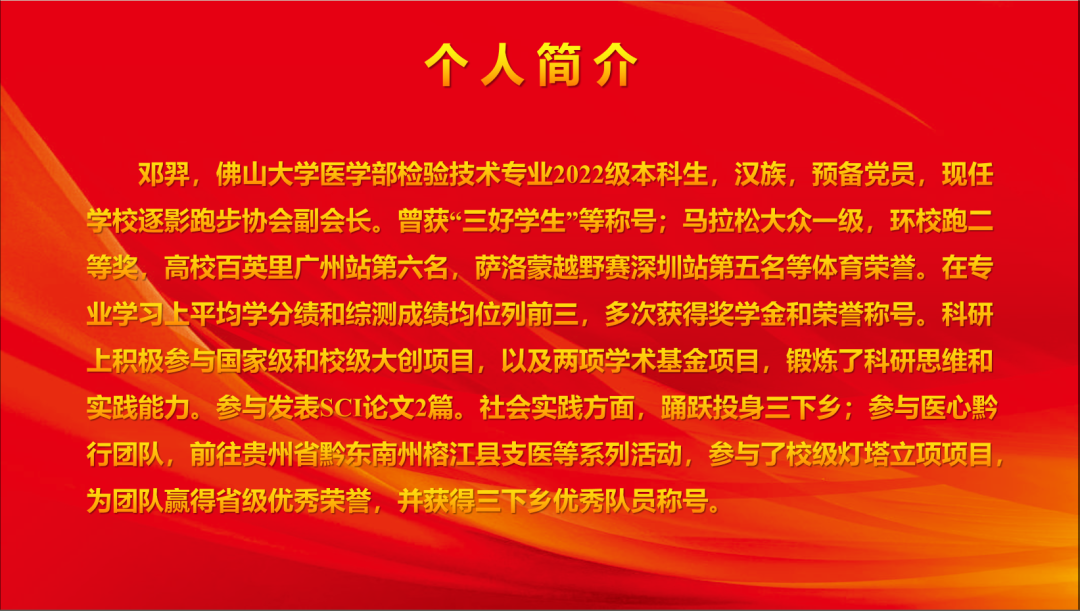 个人简介

邓羿，佛山大学医学部检验技术专业2022级本科生，汉族，预备党员，现任学校逐影跑步协会副会长。曾获“三好学生”等称号；马拉松大众一级，环校跑二等奖，高校百英里广州站第六名，萨洛蒙越野赛深圳站第五名等体育荣誉。在专业学习上平均学分绩和综测成绩均位列前三，多次获得奖学金和荣誉称号。科研上积极参与国家级和校级大创项目，以及两项学术基金项目，锻炼了科研思维和实践能力。参与发表SCI论文2篇。社会实践方面，踊跃投身三下乡；参与医心黔行团队，前往贵州省黔东南州榕江县支医等系列活动，参与了校级灯塔立项项目，为团队赢得省级优秀荣誉，并获得三下乡优秀队员称号。